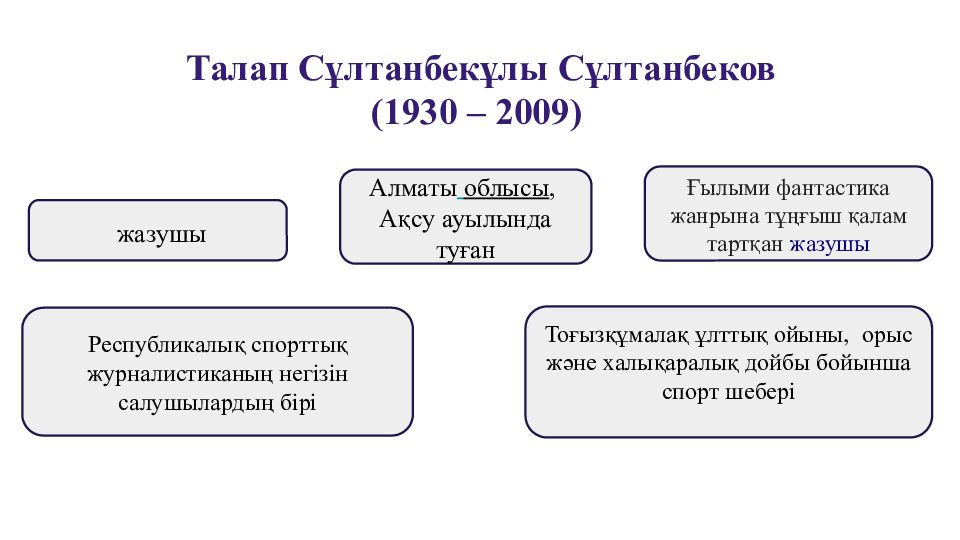 Талап Сұлтанбекұлы Сұлтанбеков
(1930 – 2009)

жазушы

Алматы облысы, Ақсу ауылында туған

Ғылыми фантастика жанрына тұңғыш қалам тартқан жазушы

Республикалық спорттық журналистиканың негізін салушылардың бірі

Тоғызқұмалақ ұлттық ойыны, орыс және халықаралық дойбы бойынша спорт шебері